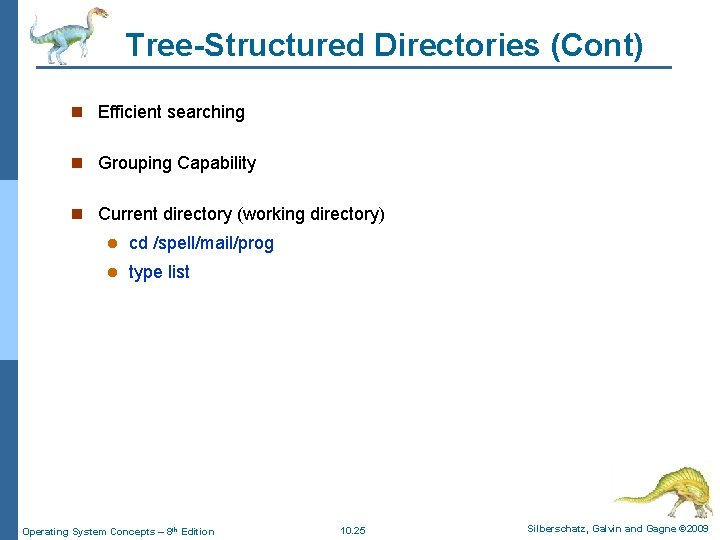 Tree-Structured Directories (Cont)

Efficient searching

Grouping Capability

Current directory (working directory)

cd /spell/mail/prog

type list

Operating System Concepts – 8th Edition

10.25

Silberschatz, Galvin and Gagne ©2009